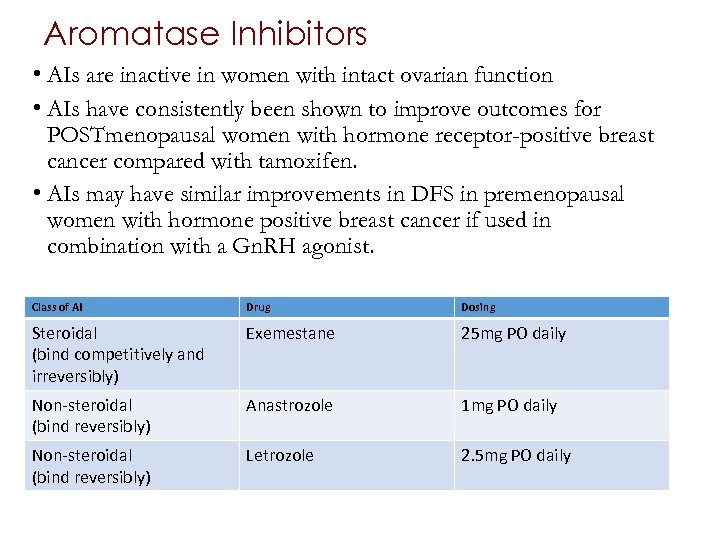 Aromatase Inhibitors

• AIs are inactive in women with intact ovarian function

• AIs have consistently been shown to improve outcomes for POSTmenopausal women with hormone receptor-positive breast cancer compared with tamoxifen.

• AIs may have similar improvements in DFS in premenopausal women with hormone positive breast cancer if used in combination with a GnRH agonist.

| Class of AI | Drug | Dosing |
|---|---|---|
| Steroidal (bind competitively and irreversibly) | Exemestane | 25mg PO daily |
| Non-steroidal (bind reversibly) | Anastrozole | 1mg PO daily |
| Non-steroidal (bind reversibly) | Letrozole | 2.5mg PO daily |